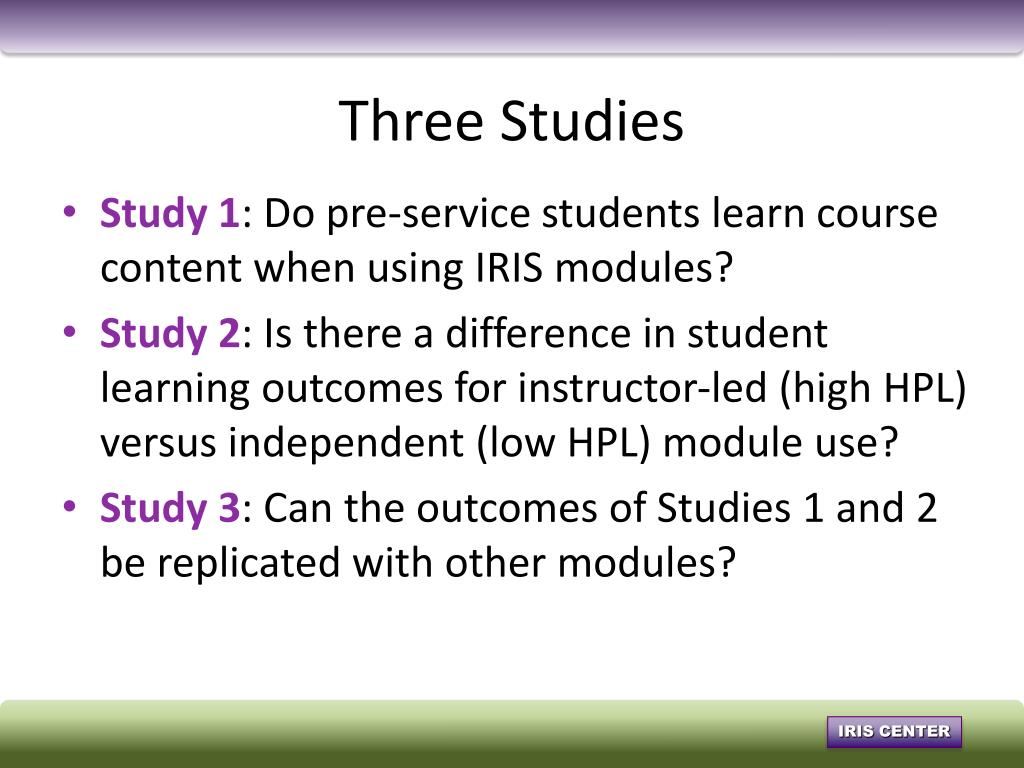 Three Studies

• Study 1: Do pre-service students learn course content when using IRIS modules?
• Study 2: Is there a difference in student learning outcomes for instructor-led (high HPL) versus independent (low HPL) module use?
• Study 3: Can the outcomes of Studies 1 and 2 be replicated with other modules?

IRIS CENTER